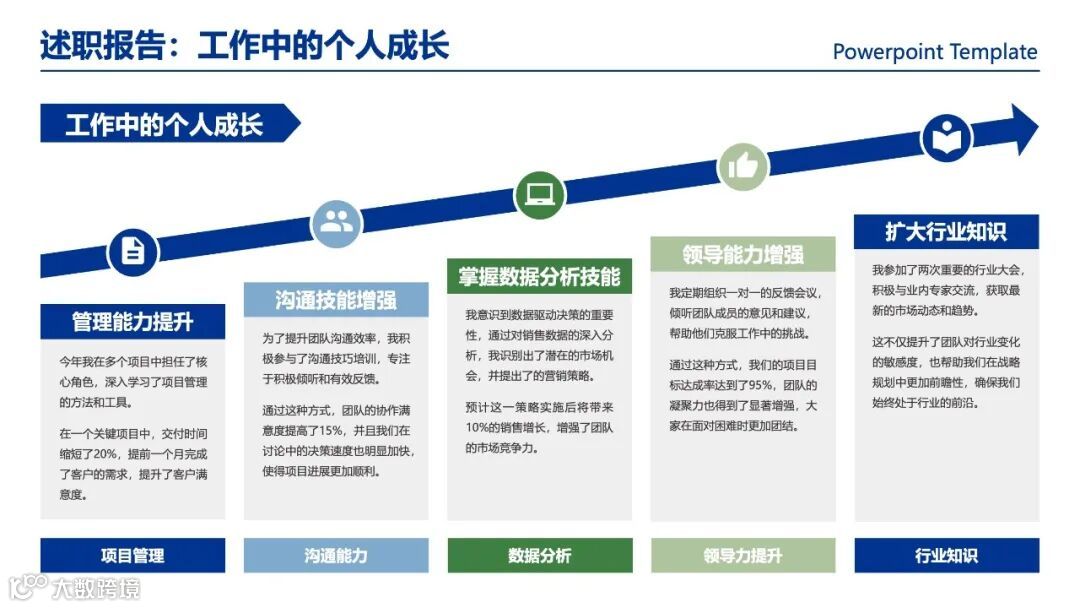 述职报告：工作中的个人成长

Powerpoint Template

工作中的个人成长

管理能力提升

今年我在多个项目中担任了核心角色，深入学习了项目管理的方法和工具。

在一个关键项目中，交付时间缩短了20%，提前一个月完成了客户的需求，提升了客户满意度。

项目管理

沟通技能增强

为了提升团队沟通效率，我积极参与了沟通技巧培训，专注于积极倾听和有效反馈。

通过这种方式，团队的协作满意度提高了15%，并且我们在讨论中的决策速度也明显加快，使得项目进展更加顺利。

沟通能力

掌握数据分析技能

我意识到数据驱动决策的重要性，通过对销售数据的深入分析，我识别出了潜在的市场机会，并提出了的营销策略。

预计这一策略实施后将带来10%的销售增长，增强了团队的市场竞争力。

数据分析

领导能力增强

我定期组织一对一的反馈会议，倾听团队成员的意见和建议，帮助他们克服工作中的挑战。

通过这种方式，我们的项目目标达成率达到了95%，团队的凝聚力也得到了显著增强，大家在面对困难时更加团结。

领导力提升

扩大行业知识

我参加了两次重要的行业大会，积极与业内专家交流，获取最新的市场动态和趋势。

这不仅提升了团队对行业变化的敏感度，也帮助我们在战略规划中更加前瞻性，确保我们始终处于行业的前沿。

行业知识

大数跨境